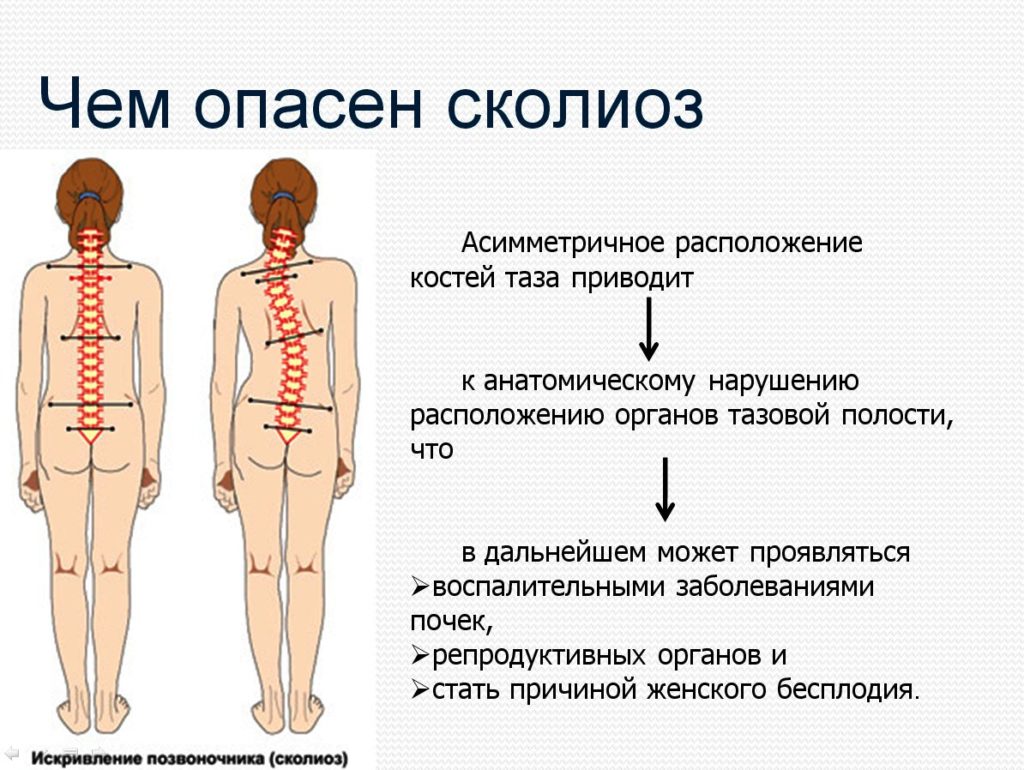 Чем опасен сколиоз

Асимметричное расположение костей таза приводит

к анатомическому нарушению расположению органов тазовой полости, что

в дальнейшем может проявляться
➢воспалительными заболеваниями почек,
➢репродуктивных органов и
➢стать причиной женского бесплодия.

Искривление позвоночника (сколиоз)